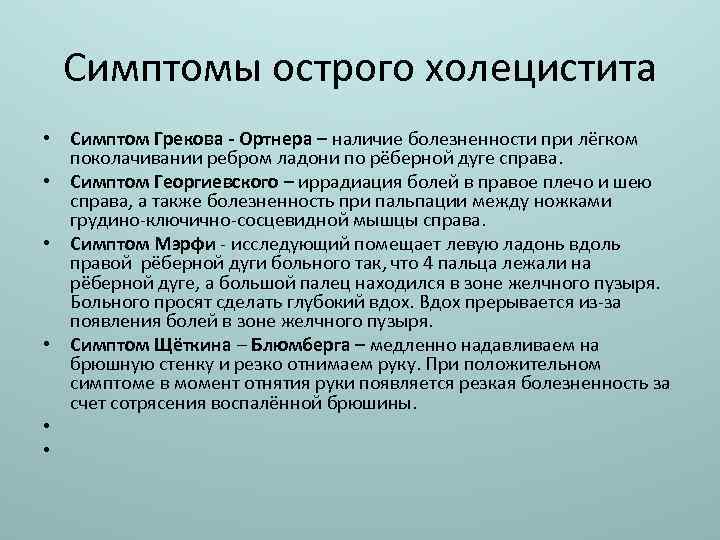 Симптомы острого холецистита

• Симптом Грекова - Ортнера – наличие болезненности при лёгком поколачивании ребром ладони по рёберной дуге справа.
• Симптом Георгиевского – иррадиация болей в правое плечо и шею справа, а также болезненность при пальпации между ножками грудино-ключично-сосцевидной мышцы справа.
• Симптом Мэрфи - исследующий помещает левую ладонь вдоль правой рёберной дуги больного так, что 4 пальца лежали на рёберной дуге, а большой палец находился в зоне желчного пузыря. Больного просят сделать глубокий вдох. Вдох прерывается из-за появления болей в зоне желчного пузыря.
• Симптом Щёткина – Блюмберга – медленно надавливаем на брюшную стенку и резко отнимаем руку. При положительном симптоме в момент отнятия руки появляется резкая болезненность за счет сотрясения воспалённой брюшины.
•
•